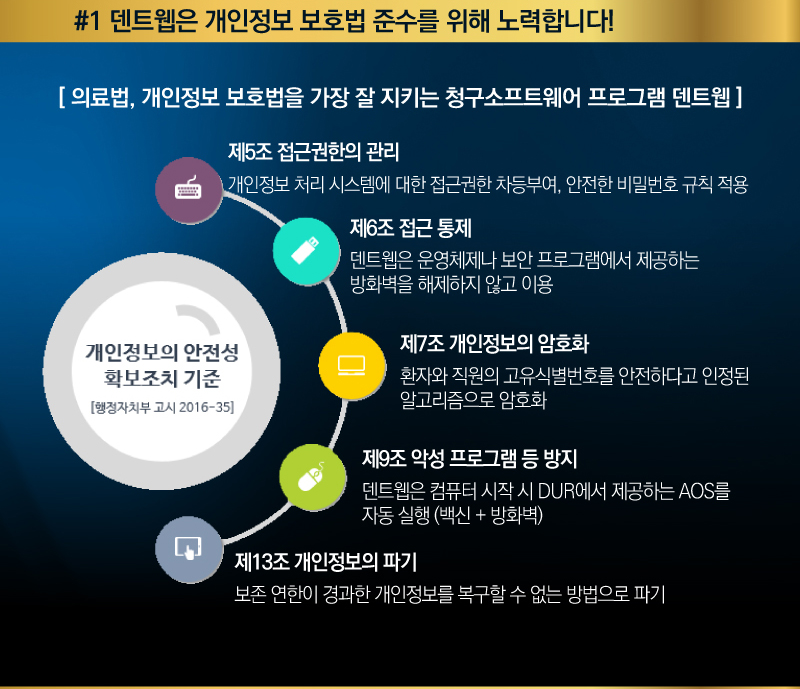 #1 덴트웹은 개인정보 보호법 준수를 위해 노력합니다!

[ 의료법, 개인정보 보호법을 가장 잘 지키는 청구소프트웨어 프로그램 덴트웹 ]

개인정보의 안전성 확보조치 기준

[행정자치부 고시 2016-35]

제5조 접근권한의 관리
개인정보 처리 시스템에 대한 접근권한 차등부여, 안전한 비밀번호 규칙 적용

제6조 접근 통제
덴트웹은 운영체제나 보안 프로그램에서 제공하는 방화벽을 해제하지 않고 이용

제7조 개인정보의 암호화
환자와 직원의 고유식별번호를 안전하다고 인정된 알고리즘으로 암호화

제9조 악성 프로그램 등 방지
덴트웹은 컴퓨터 시작 시 DUR에서 제공하는 AOS를 자동 실행 (백신 + 방화벽)

제13조 개인정보의 파기
보존 연한이 경과한 개인정보를 복구할 수 없는 방법으로 파기